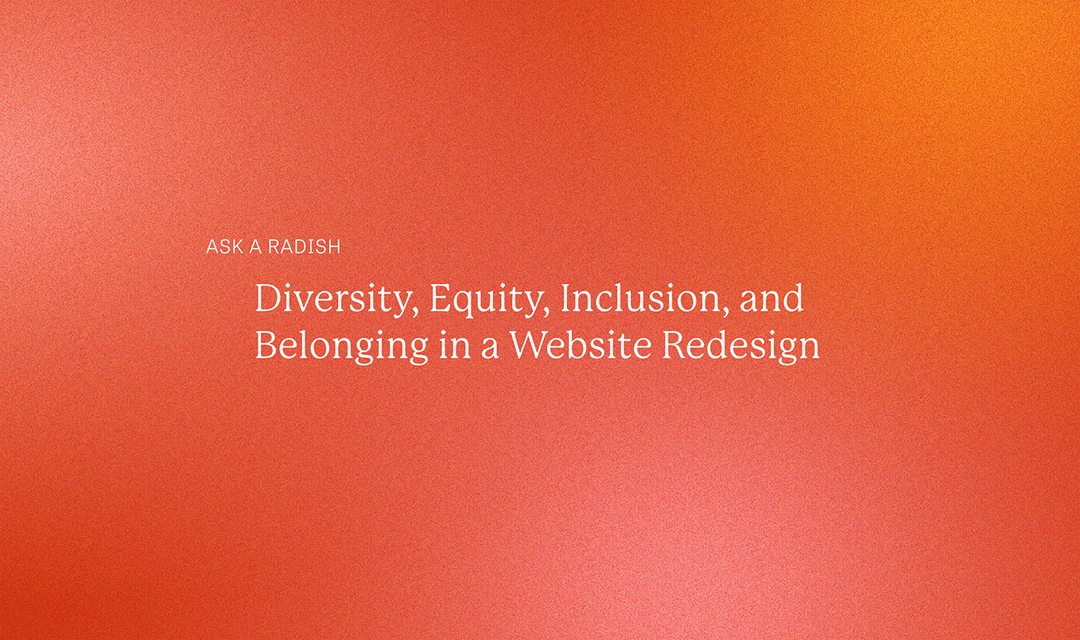 ASK A RADISH

Diversity, Equity, Inclusion, and Belonging in a Website Redesign